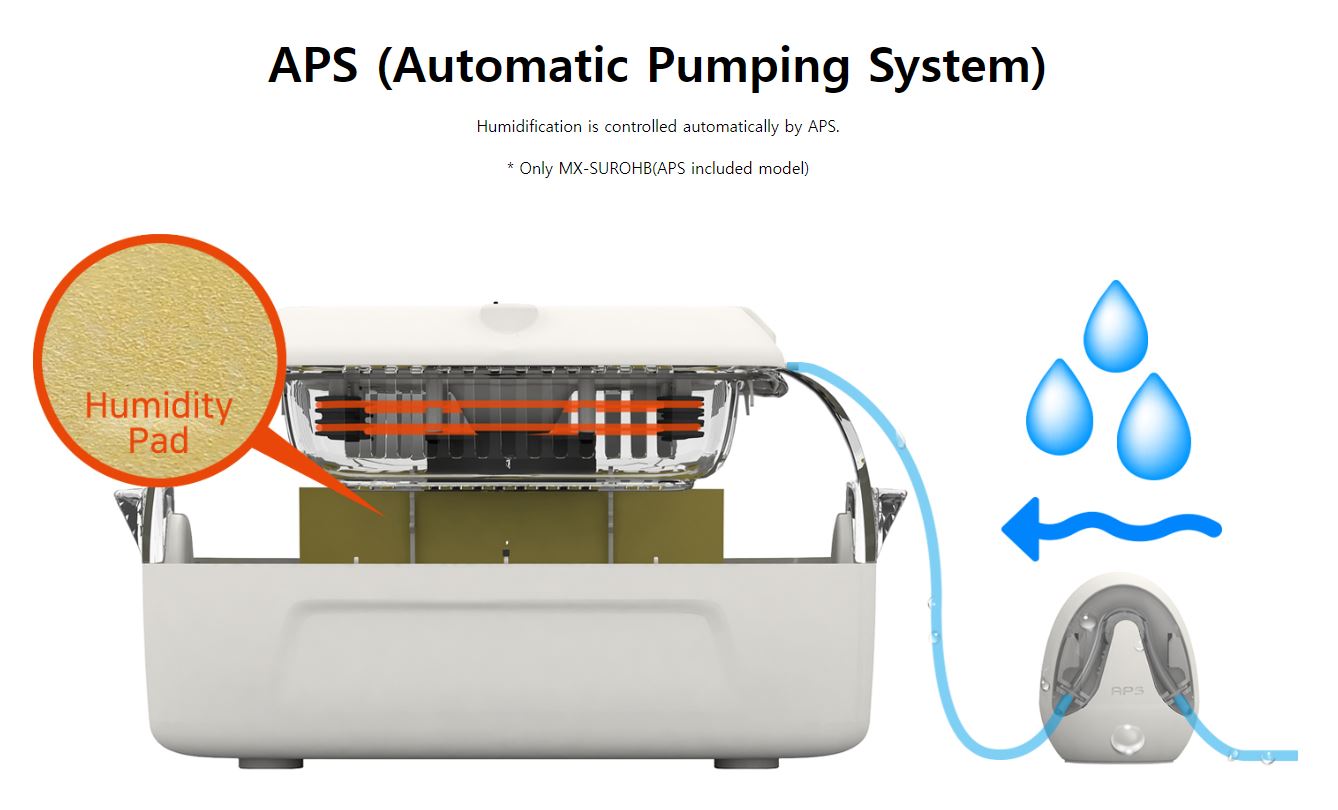 APS (Automatic Pumping System)

Humidification is controlled automatically by APS.

* Only MX-SUROHB(APS included model)

Humidity Pad

APS